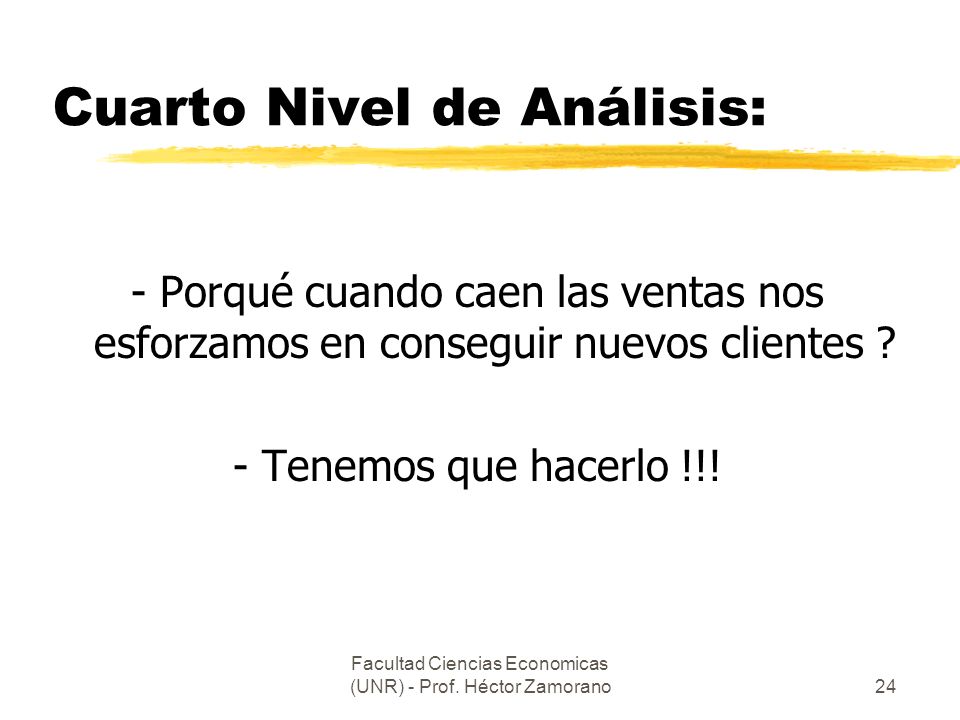 Cuarto Nivel de Análisis:

- Porqué cuando caen las ventas nos esforzamos en conseguir nuevos clientes ?

- Tenemos que hacerlo !!!

Facultad Ciencias Economicas (UNR) - Prof. Héctor Zamorano

24